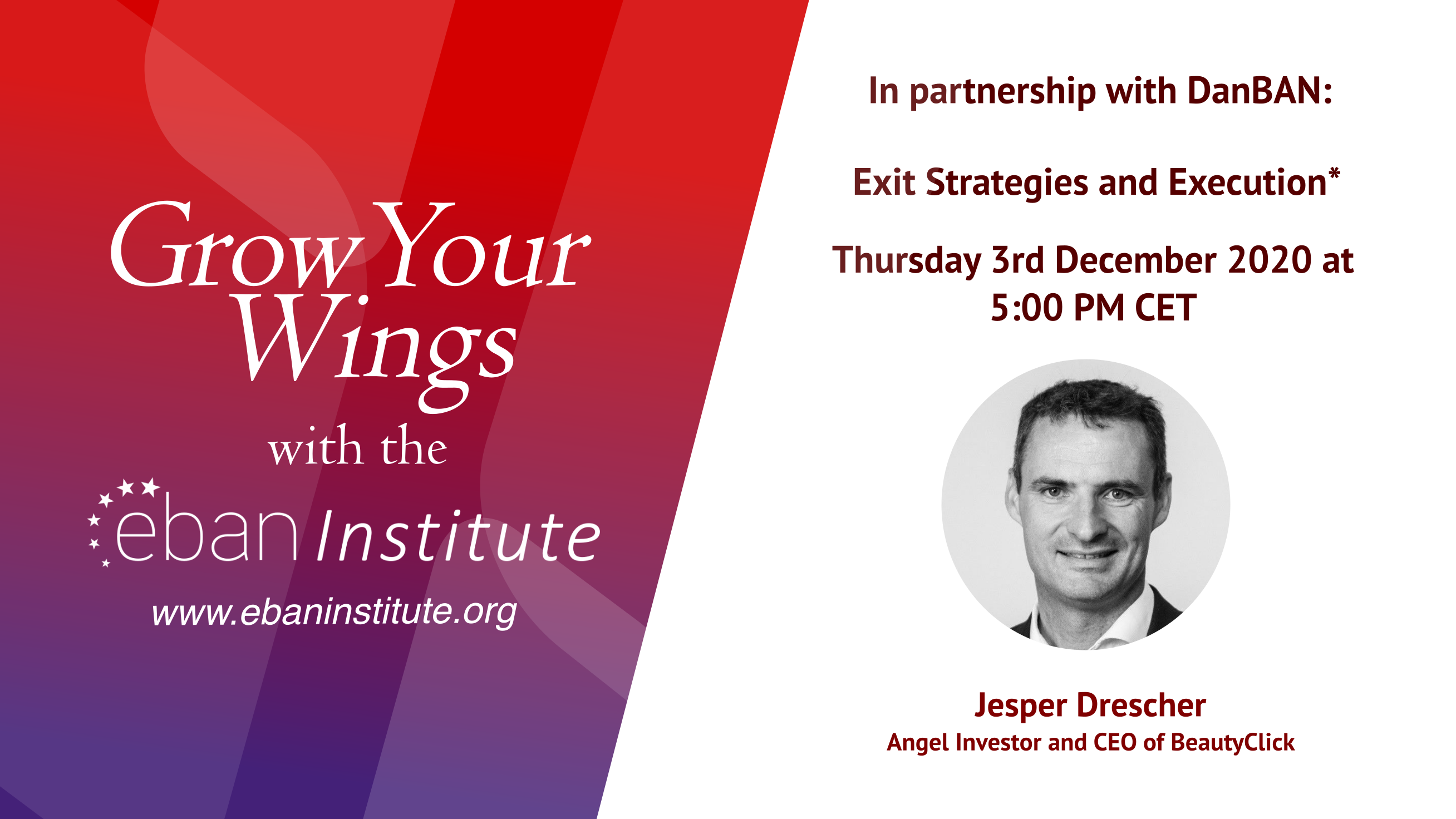 Grow Your Wings

with the

eban Institute

www.ebaninstitute.org

In partnership with DanBAN:

Exit Strategies and Execution*

Thursday 3rd December 2020 at 5:00 PM CET

Jesper Drescher

Angel Investor and CEO of BeautyClick